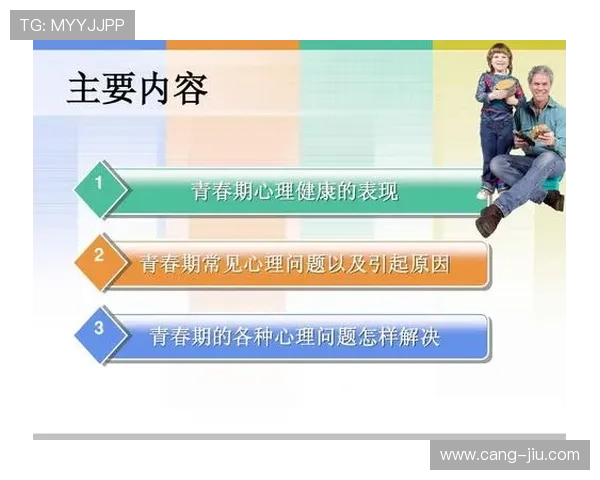 TG: MYYJJPP

主要内容

1 青春期心理健康的表现

2 青春期常见心理问题以及引起原因

3 青春期的各种心理问题怎样解决

www.cang-jiu.com